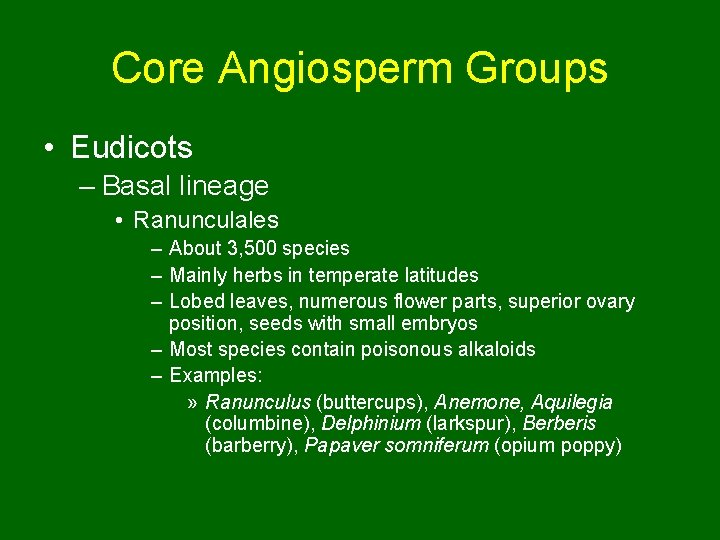 Core Angiosperm Groups

• Eudicots
– Basal lineage
• Ranunculales
– About 3,500 species
– Mainly herbs in temperate latitudes
– Lobed leaves, numerous flower parts, superior ovary position, seeds with small embryos
– Most species contain poisonous alkaloids
– Examples:
» Ranunculus (buttercups), Anemone, Aquilegia (columbine), Delphinium (larkspur), Berberis (barberry), Papaver somniferum (opium poppy)